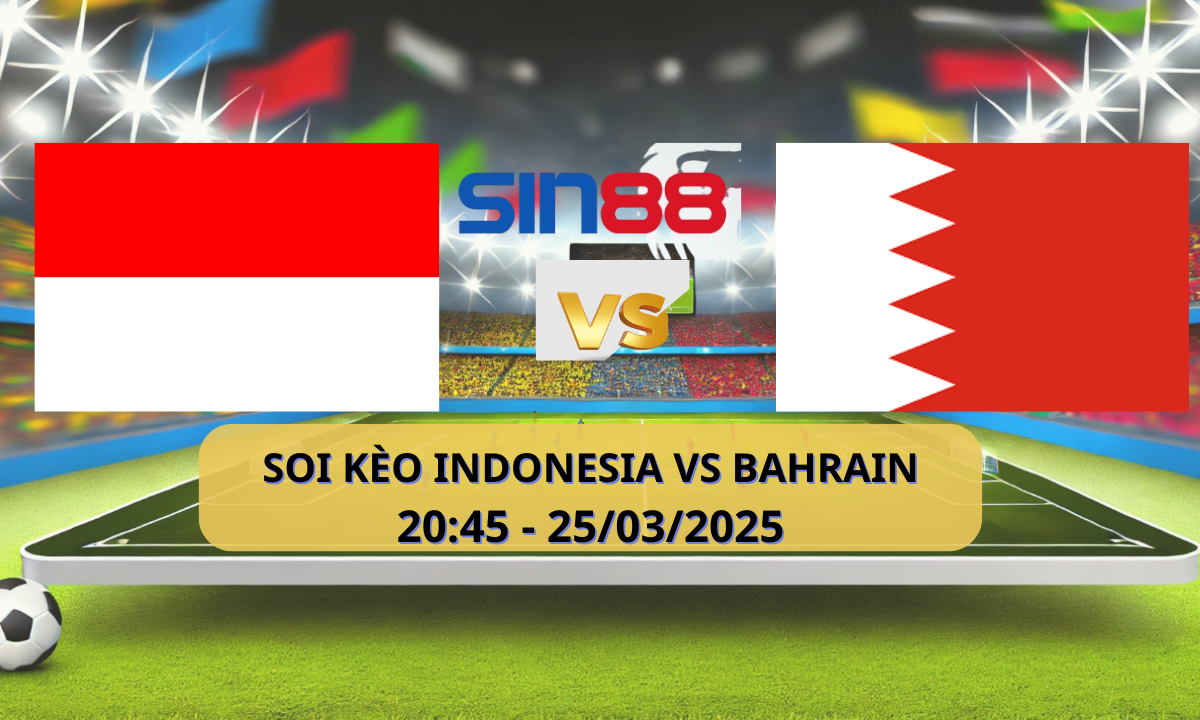 SIN88

VS

SOI KÈO INDONESIA VS BAHRAIN
20:45 - 25/03/2025